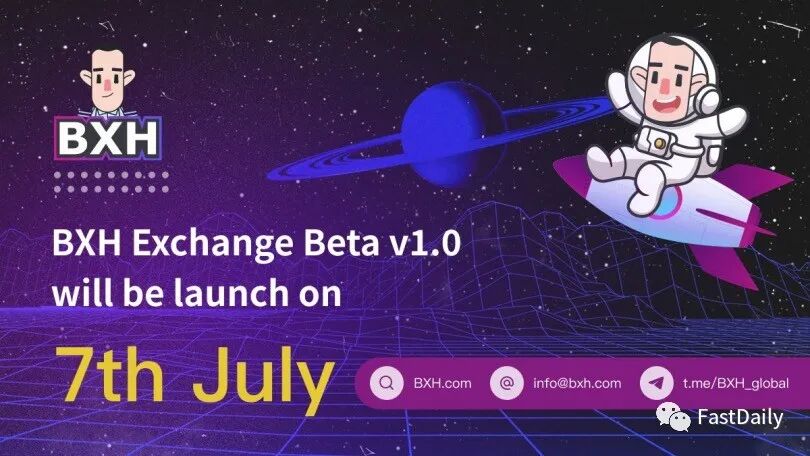 BXH

BXH Exchange Beta v1.0 will be launch on

7th July

BXH.com

info@bxh.com

t.me/BXH_global

FastDaily